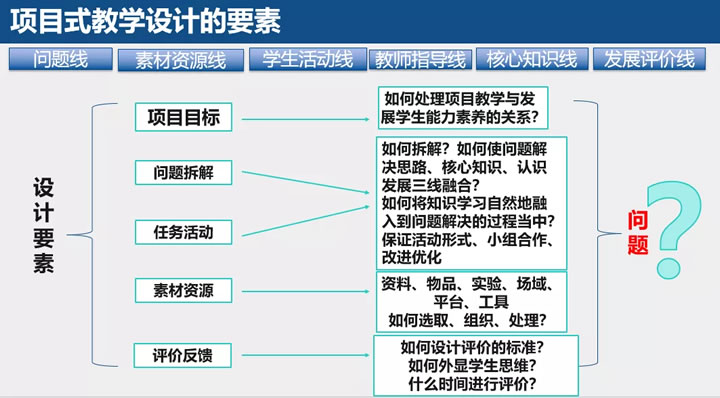 项目式教学设计的要素

问题线 素材资源线 学生活动线 教师指导线 核心知识线 发展评价线

设计要素

项目目标

问题拆解

任务活动

素材资源

评价反馈

如何处理项目教学与发展学生能力素养的关系？

如何拆解？如何使问题解决思路、核心知识、认识发展三线融合？
如何将知识学习自然地融入到问题解决的过程当中？
保证活动形式、小组合作、改进优化

资料、物品、实验、场域、平台、工具
如何选取、组织、处理？

如何设计评价的标准？
如何外显学生思维？
什么时间进行评价？

问题

？